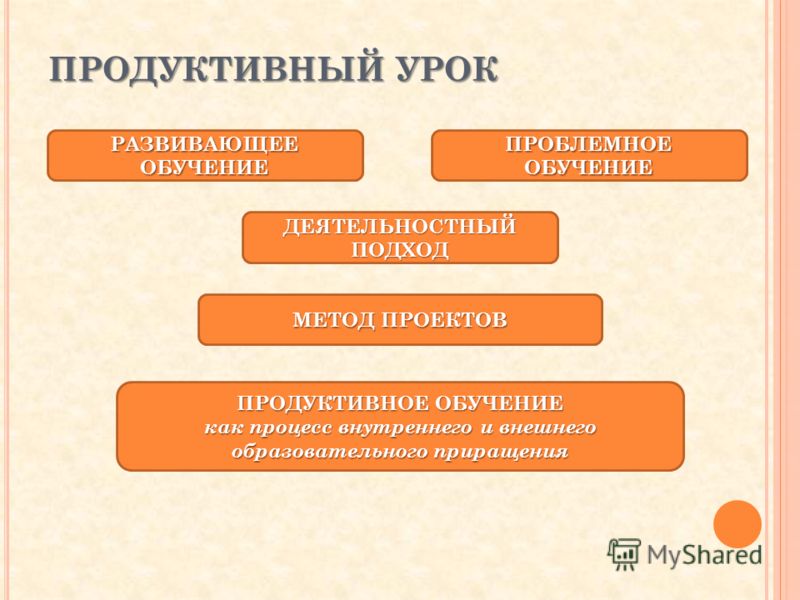 ПРОДУКТИВНЫЙ УРОК

РАЗВИВАЮЩЕЕ ОБУЧЕНИЕ

ПРОБЛЕМНОЕ ОБУЧЕНИЕ

ДЕЯТЕЛЬНОСТНЫЙ ПОДХОД

МЕТОД ПРОЕКТОВ

ПРОДУКТИВНОЕ ОБУЧЕНИЕ
как процесс внутреннего и внешнего образовательного приращения

MyShared